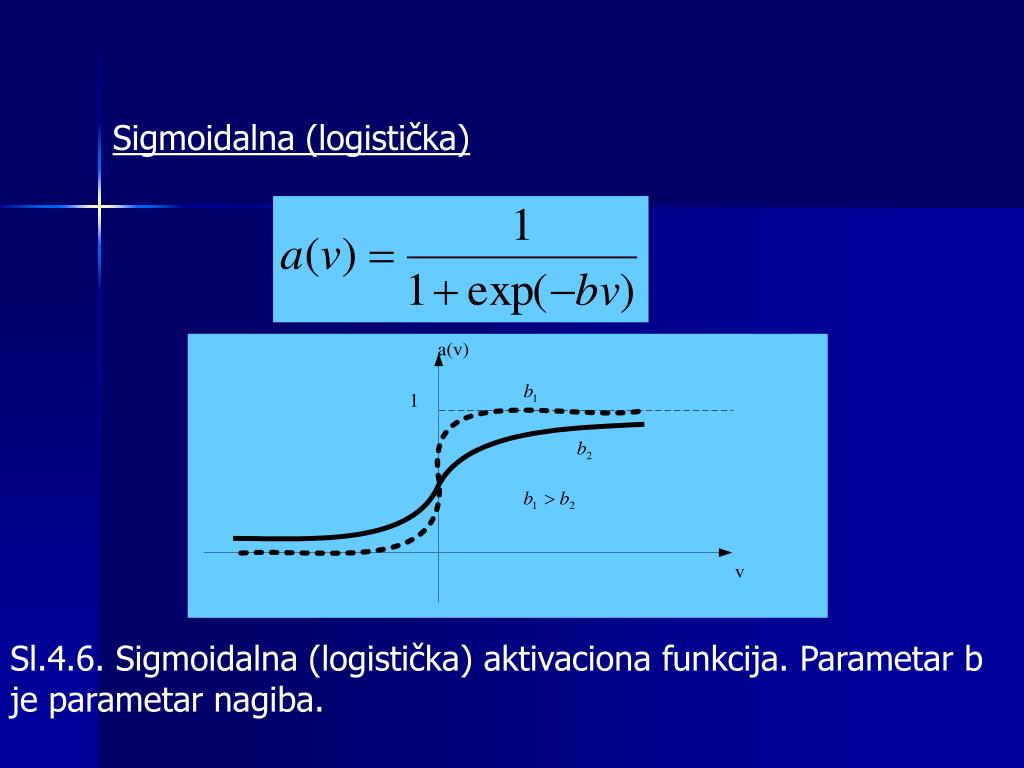 Sigmoidalna (logistička)

$a(v) = \frac{1}{1 + \exp(-bv)}$

a(v)

1

$b_1$

$b_2$

$b_1 > b_2$

v

Sl.4.6. Sigmoidalna (logistička) aktivaciona funkcija. Parametar b je parametar nagiba.